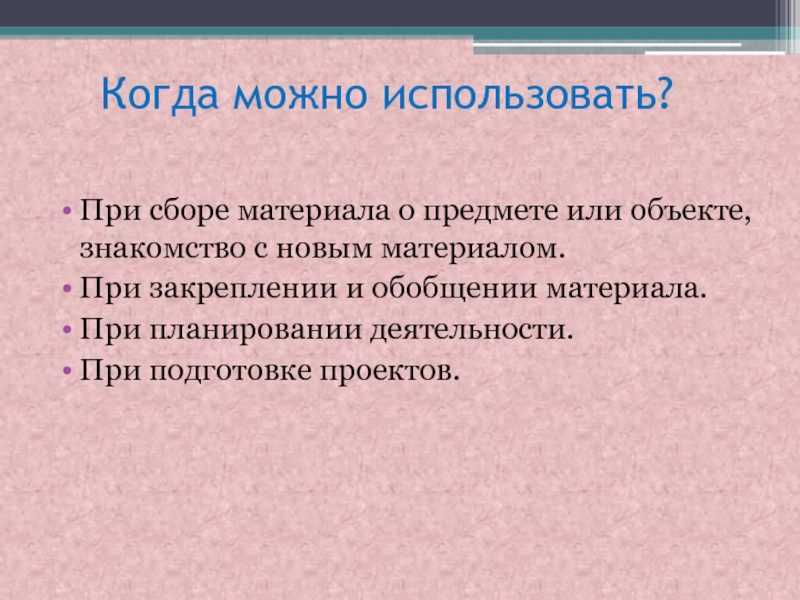 Когда можно использовать?

• При сборе материала о предмете или объекте, знакомство с новым материалом.
• При закреплении и обобщении материала.
• При планировании деятельности.
• При подготовке проектов.